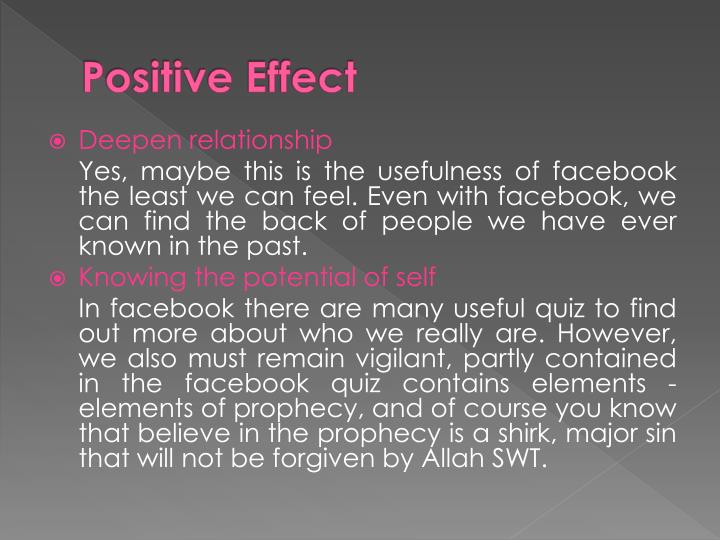 Positive Effect

Deepen relationship

Yes, maybe this is the usefulness of facebook the least we can feel. Even with facebook, we can find the back of people we have ever known in the past.

Knowing the potential of self

In facebook there are many useful quiz to find out more about who we really are. However, we also must remain vigilant, partly contained in the facebook quiz contains elements - elements of prophecy, and of course you know that believe in the prophecy is a shirk, major sin that will not be forgiven by Allah SWT.